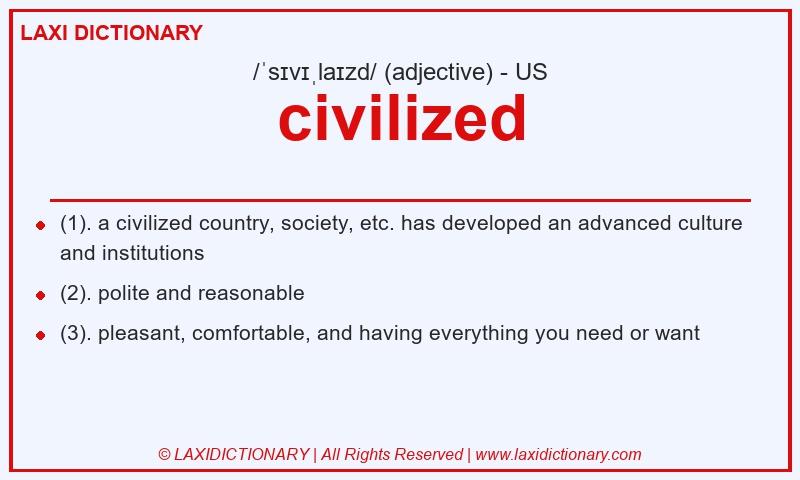 LAXI DICTIONARY

/ˈsɪvɪˌlaɪzd/ (adjective) - US

civilized

- (1). a civilized country, society, etc. has developed an advanced culture and institutions
- (2). polite and reasonable
- (3). pleasant, comfortable, and having everything you need or want

© LAXIDICTIONARY | All Rights Reserved | www.laxidictionary.com